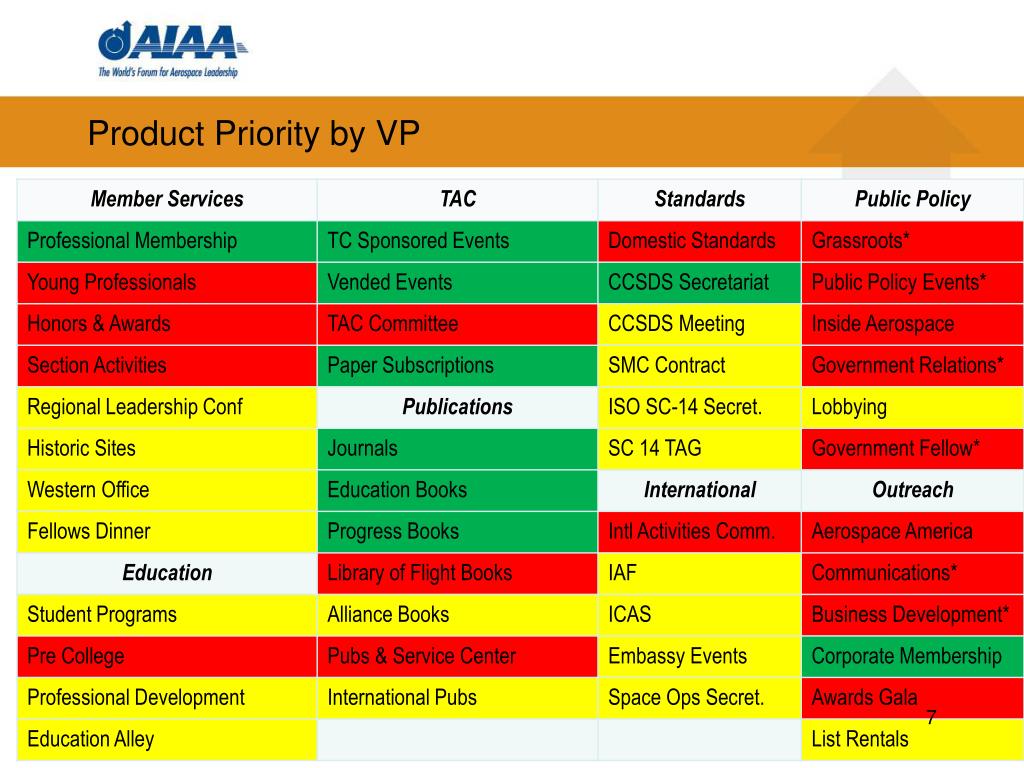 AIAA
The World's Forum for Aerospace Leadership

Product Priority by VP

| Member Services | TAC | Standards | Public Policy |
|---|---|---|---|
| Professional Membership | TC Sponsored Events | Domestic Standards | Grassroots* |
| Young Professionals | Vended Events | CCSDS Secretariat | Public Policy Events* |
| Honors & Awards | TAC Committee | CCSDS Meeting | Inside Aerospace |
| Section Activities | Paper Subscriptions | SMC Contract | Government Relations* |
| Regional Leadership Conf | Publications | ISO SC-14 Secret. | Lobbying |
| Historic Sites | Journals | SC 14 TAG | Government Fellow* |
| Western Office | Education Books | International | Outreach |
| Fellows Dinner | Progress Books | Intl Activities Comm. | Aerospace America |
| Education | Library of Flight Books | IAF | Communications* |
| Student Programs | Alliance Books | ICAS | Business Development* |
| Pre College | Pubs & Service Center | Embassy Events | Corporate Membership |
| Professional Development | International Pubs | Space Ops Secret. | Awards Gala |
| Education Alley | | | List Rentals |

7